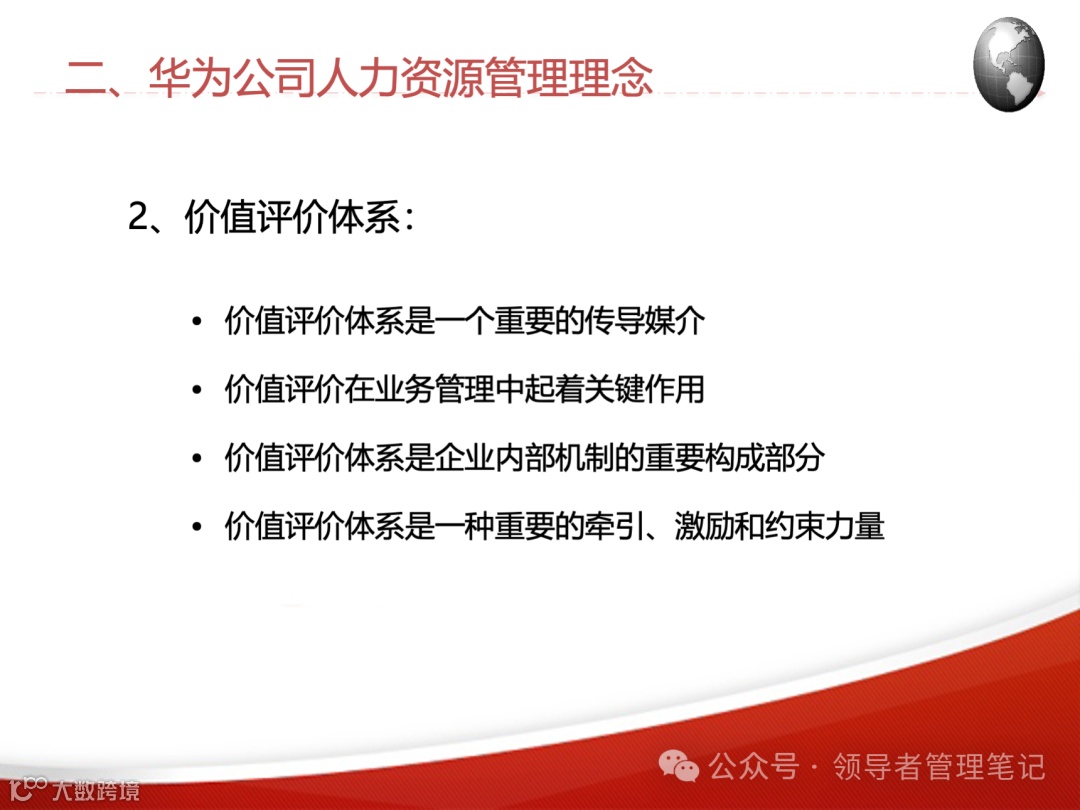 二、华为公司人力资源管理理念

2、价值评价体系：

• 价值评价体系是一个重要的传导媒介
• 价值评价在业务管理中起着关键作用
• 价值评价体系是企业内部机制的重要构成部分
• 价值评价体系是一种重要的牵引、激励和约束力量

公众号 · 领导者管理笔记

大数跨境